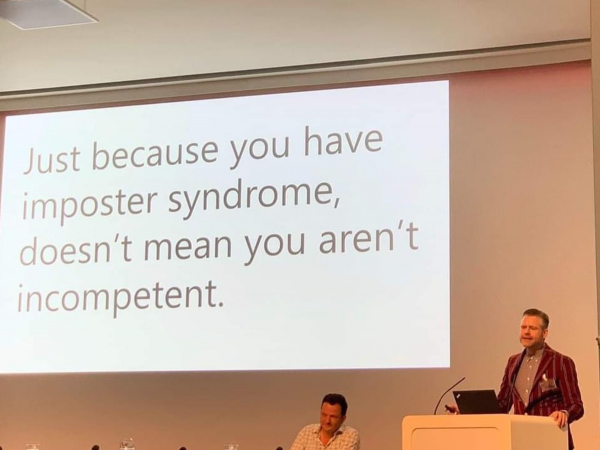 Just because you have imposter syndrome, doesn't mean you aren't incompetent.